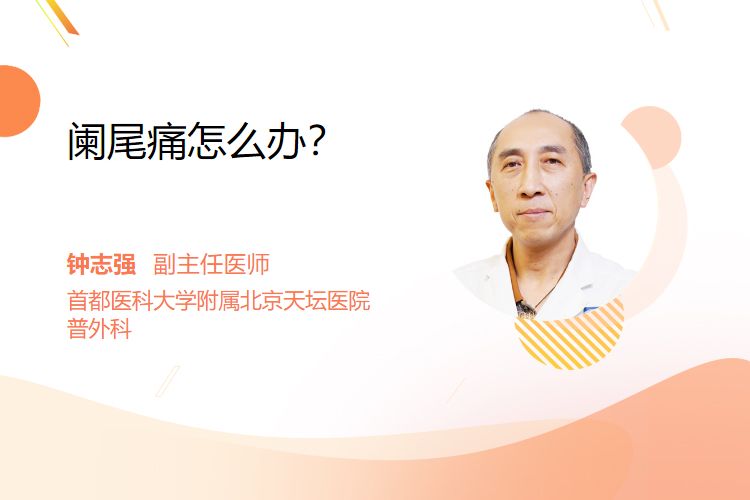 阑尾痛怎么办?

钟志强 副主任医师
首都医科大学附属北京天坛医院
普外科